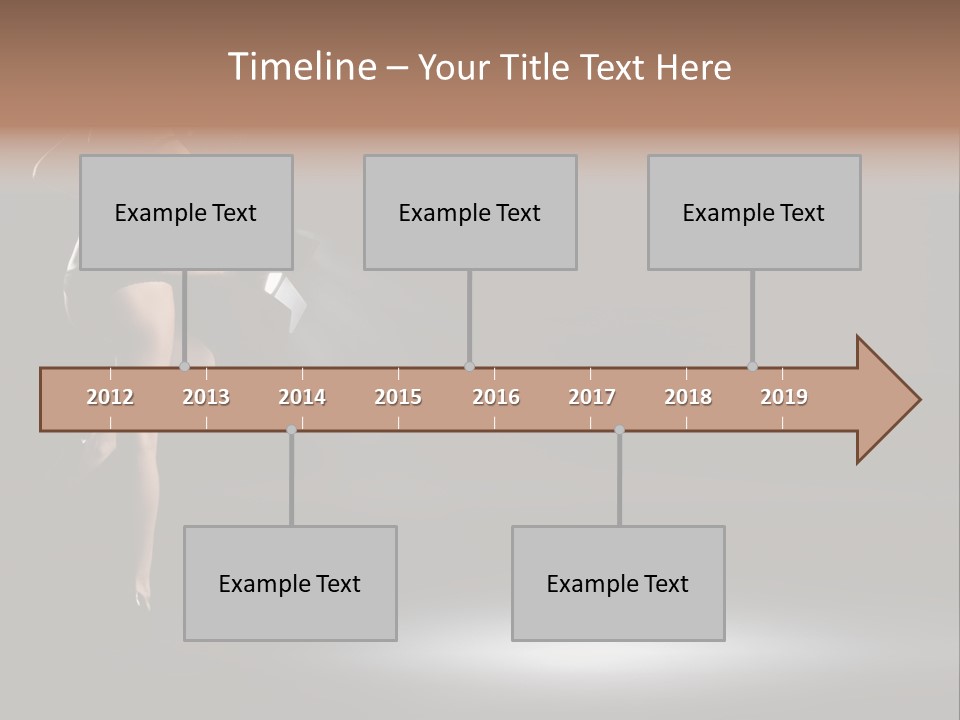 Timeline – Your Title Text Here

Example Text

Example Text

Example Text

2012 2013 2014 2015 2016 2017 2018 2019

Example Text

Example Text